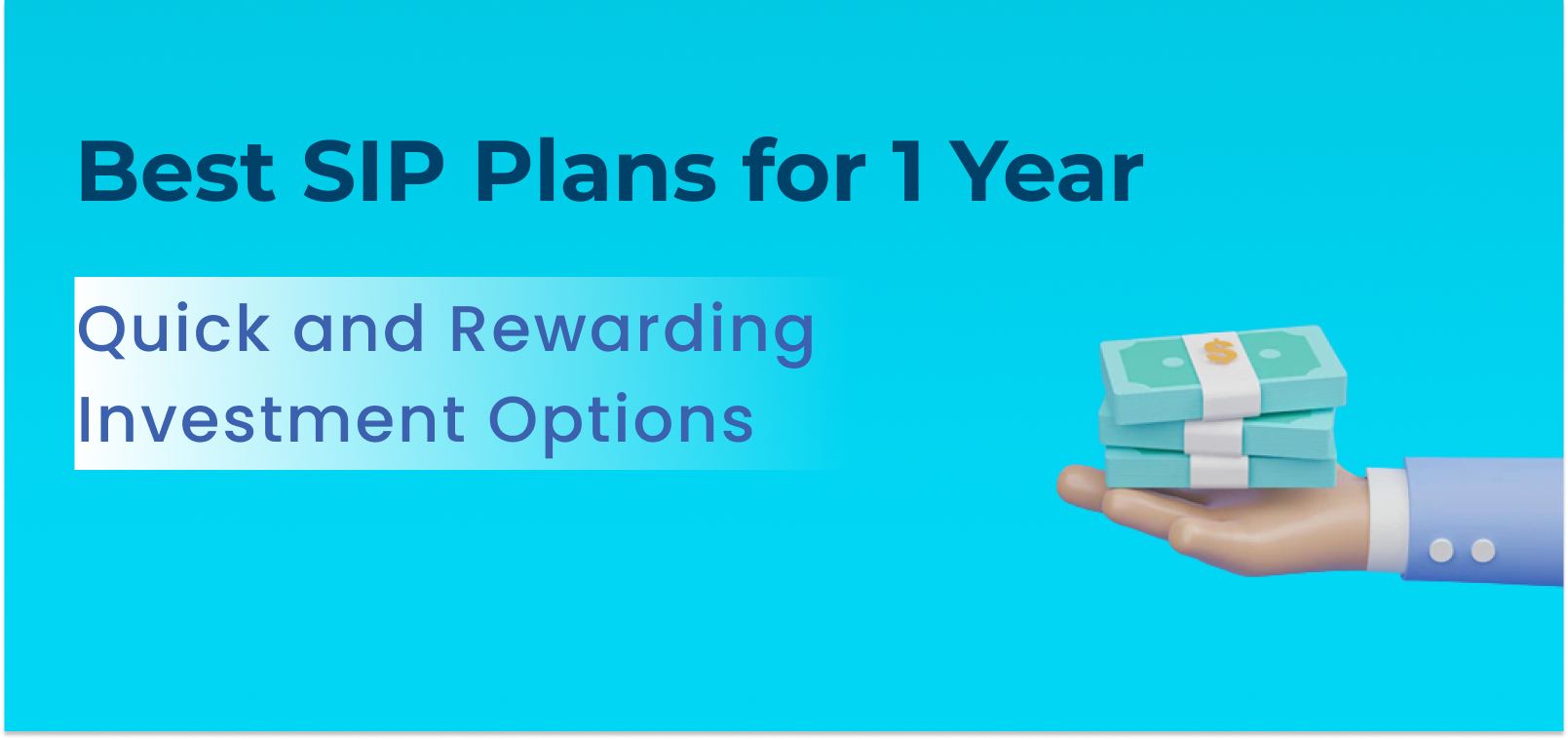 Best SIP Plans for 1 Year

Quick and Rewarding Investment Options

$